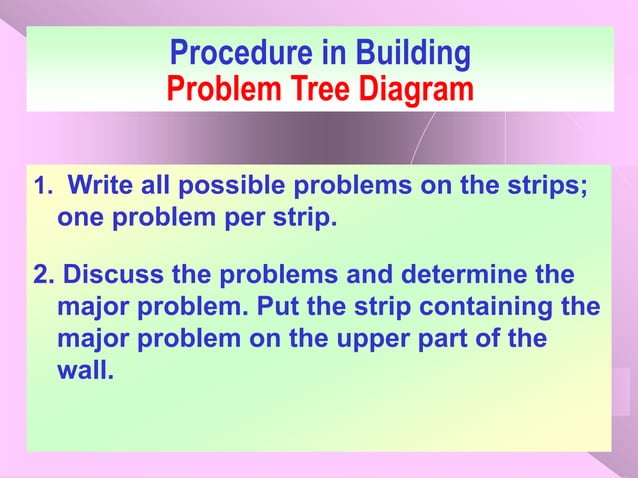 Procedure in Building
Problem Tree Diagram

1. Write all possible problems on the strips; one problem per strip.

2. Discuss the problems and determine the major problem. Put the strip containing the major problem on the upper part of the wall.